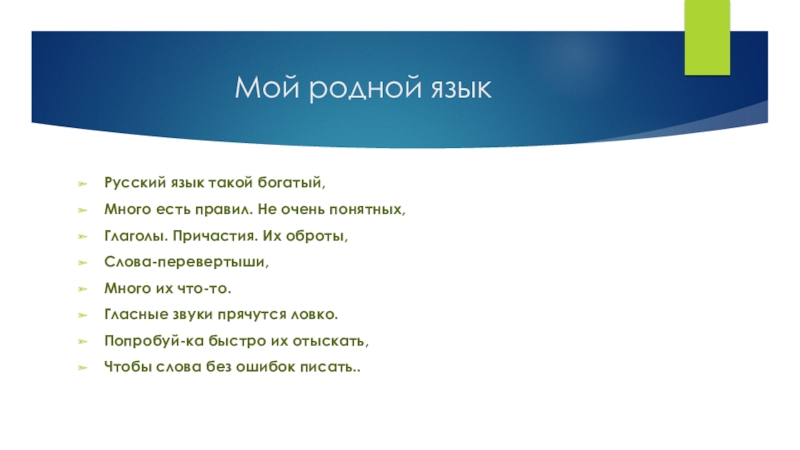 Мой родной язык

Русский язык такой богатый,
Много есть правил. Не очень понятных,
Глаголы. Причастия. Их оброты,
Слова-перевертыши,
Много их что-то.
Гласные звуки прячутся ловко.
Попробуй-ка быстро их отыскать,
Чтобы слова без ошибок писать..